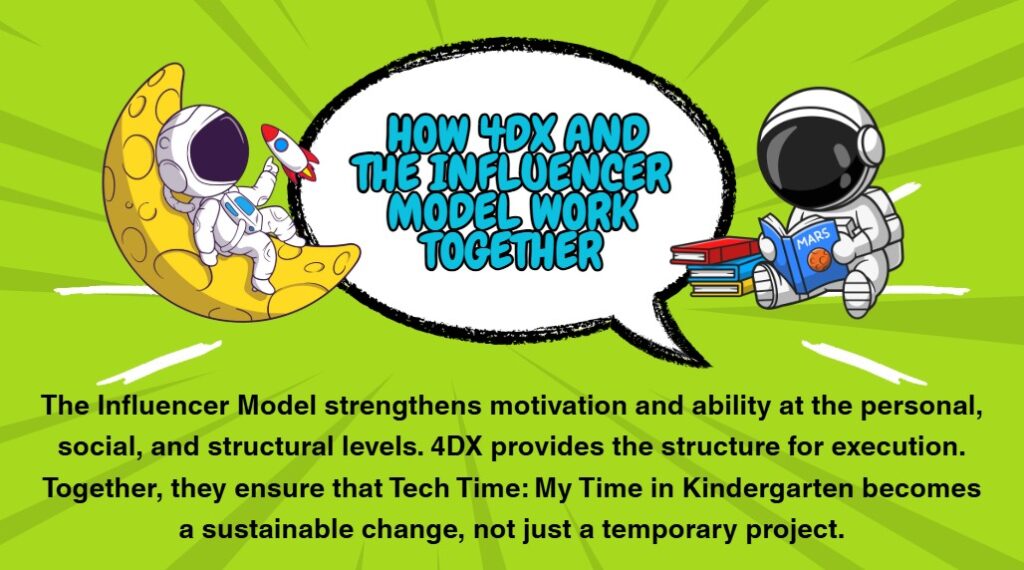 HOW 4DX AND THE INFLUENCER MODEL WORK TOGETHER

MARS

The Influencer Model strengthens motivation and ability at the personal, social, and structural levels. 4DX provides the structure for execution. Together, they ensure that Tech Time: My Time in Kindergarten becomes a sustainable change, not just a temporary project.